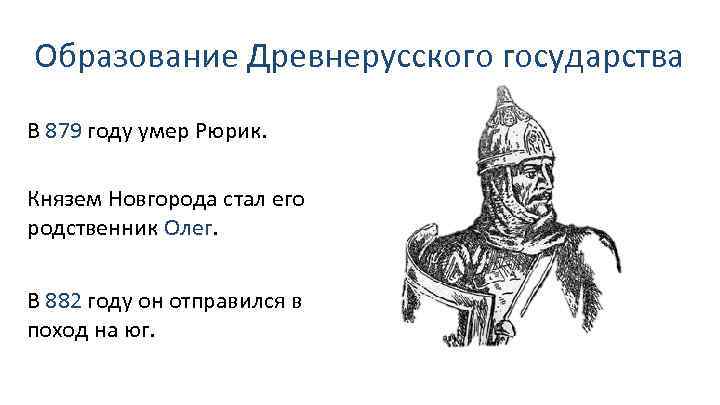 Образование Древнерусского государства

В 879 году умер Рюрик.

Князем Новгорода стал его родственник Олег.

В 882 году он отправился в поход на юг.